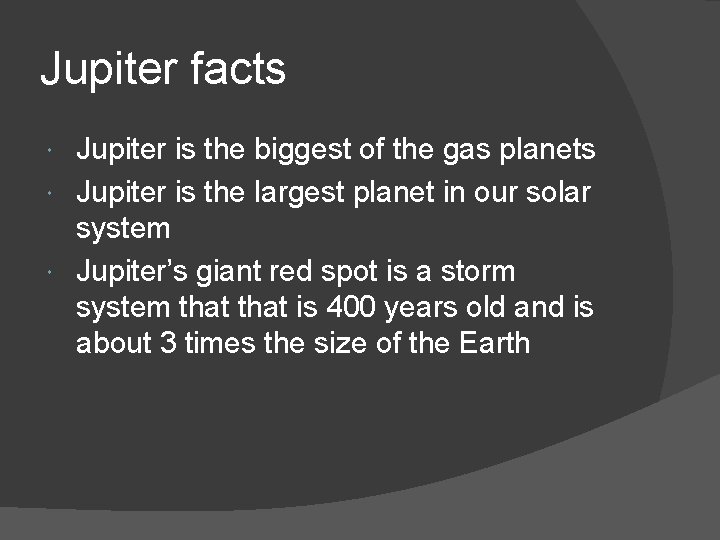 Jupiter facts

- Jupiter is the biggest of the gas planets
- Jupiter is the largest planet in our solar system
- Jupiter’s giant red spot is a storm system that that is 400 years old and is about 3 times the size of the Earth